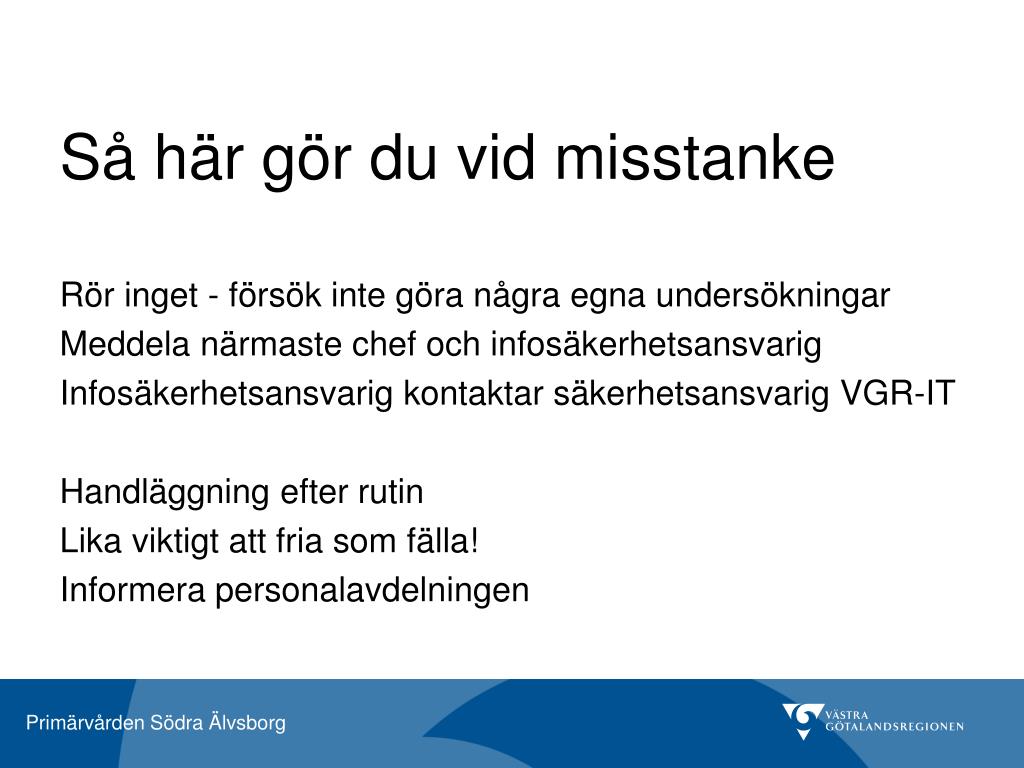 Så här gör du vid misstanke

Rör inget - försök inte göra några egna undersökningar
Meddela närmaste chef och infosäkerhetsansvarig
Infosäkerhetsansvarig kontaktar säkerhetsansvarig VGR-IT

Handläggning efter rutin
Lika viktigt att fria som fälla!
Informera personalavdelningen

Primärvården Södra Älvsborg

VÄSTRA GÖTALANDSREGIONEN